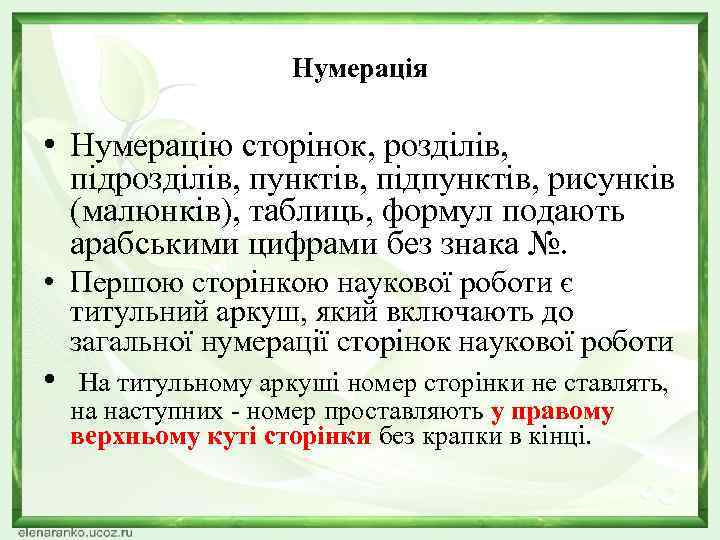 Нумерація

• Нумерацію сторінок, розділів, підрозділів, пунктів, підпунктів, рисунків (малюнків), таблиць, формул подають арабськими цифрами без знака №.

• Першою сторінкою наукової роботи є титульний аркуш, який включають до загальної нумерації сторінок наукової роботи

• На титульному аркуші номер сторінки не ставлять, на наступних - номер проставляють у правому верхньому куті сторінки без крапки в кінці.

elenaranko.ucoz.ru